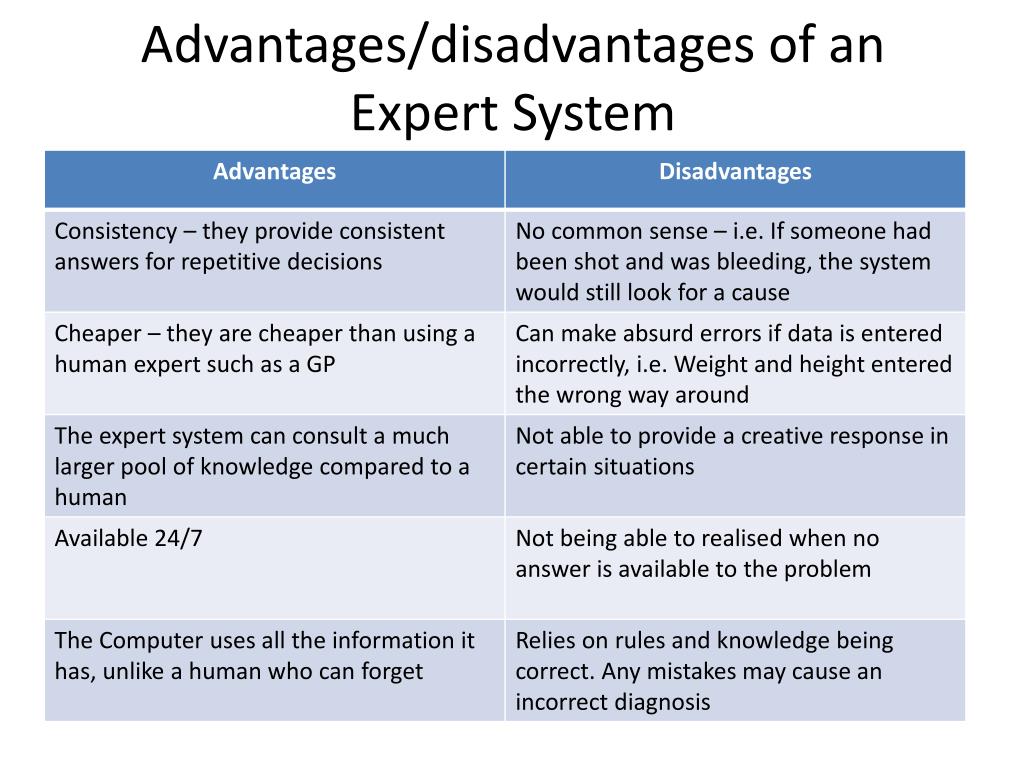 Advantages/disadvantages of an Expert System

| Advantages | Disadvantages |
|---|---|
| Consistency – they provide consistent answers for repetitive decisions | No common sense – i.e. If someone had been shot and was bleeding, the system would still look for a cause |
| Cheaper – they are cheaper than using a human expert such as a GP | Can make absurd errors if data is entered incorrectly, i.e. Weight and height entered the wrong way around |
| The expert system can consult a much larger pool of knowledge compared to a human | Not able to provide a creative response in certain situations |
| Available 24/7 | Not being able to realised when no answer is available to the problem |
| The Computer uses all the information it has, unlike a human who can forget | Relies on rules and knowledge being correct. Any mistakes may cause an incorrect diagnosis |